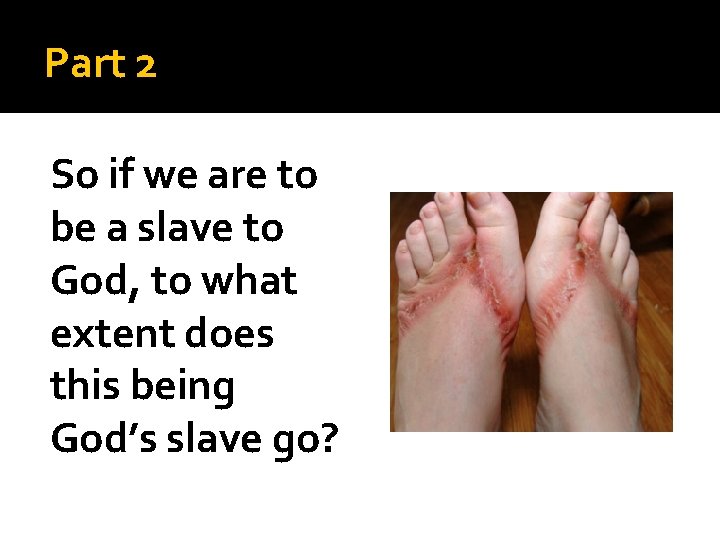 Part 2

So if we are to be a slave to God, to what extent does this being God’s slave go?